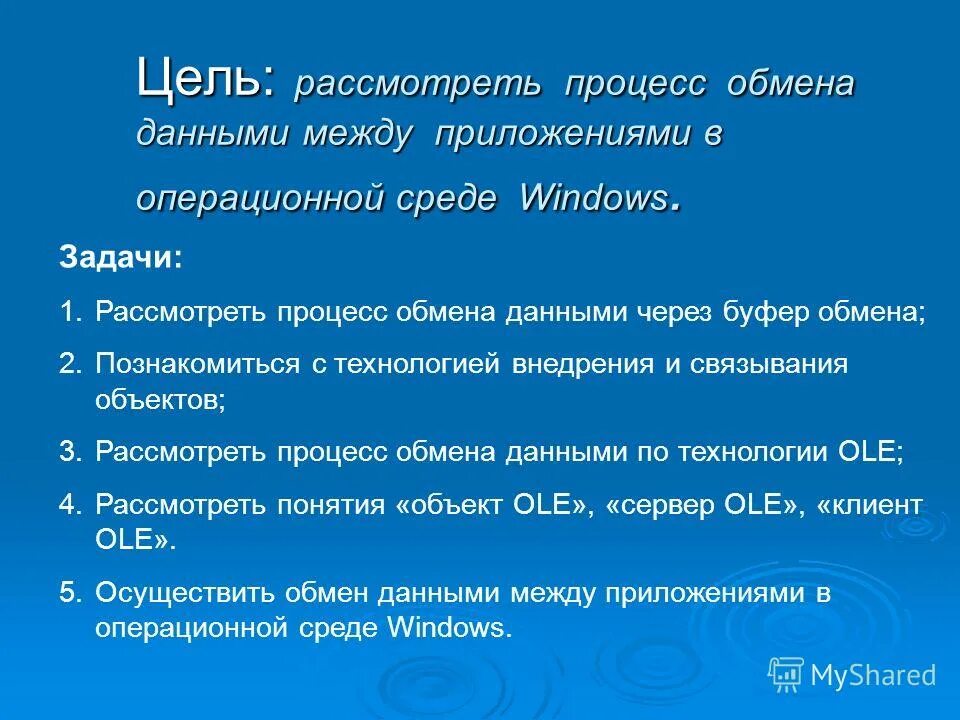 Цель: рассмотреть процесс обмена данными между приложениями в операционной среде Windows.

Задачи:

1. Рассмотреть процесс обмена данными через буфер обмена;

2. Познакомиться с технологией внедрения и связывания объектов;

3. Рассмотреть процесс обмена данными по технологии OLE;

4. Рассмотреть понятия «объект OLE», «сервер OLE», «клиент OLE».

5. Осуществить обмен данными между приложениями в операционной среде Windows.

MyShared